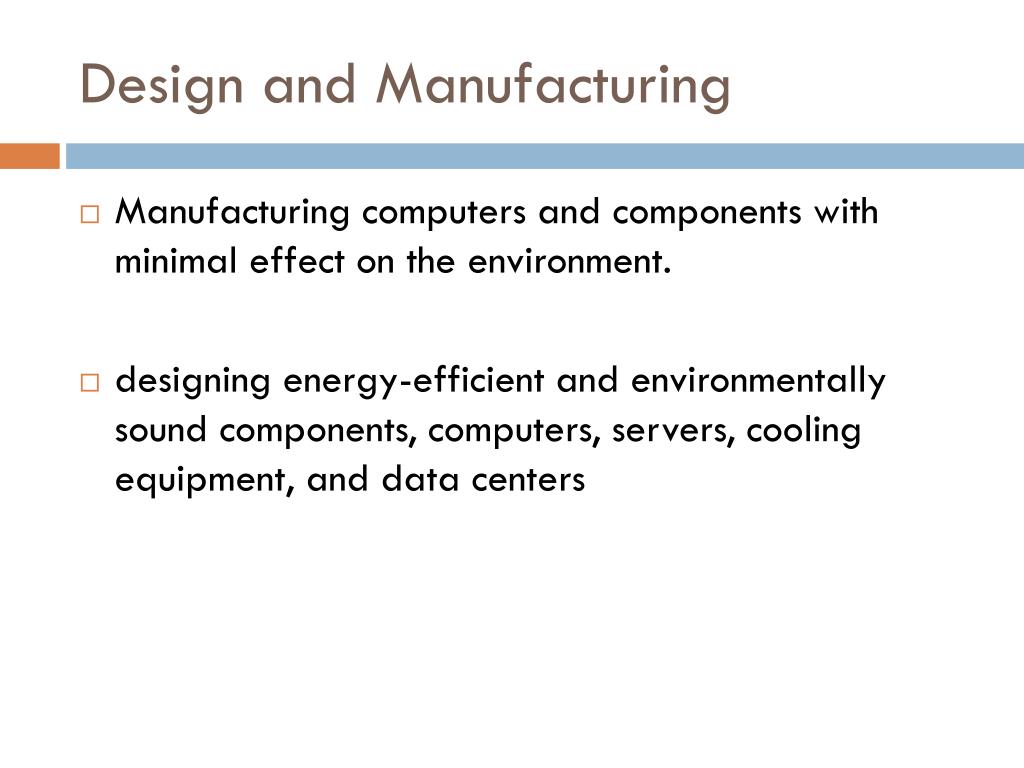 Design and Manufacturing

□ Manufacturing computers and components with minimal effect on the environment.

□ designing energy-efficient and environmentally sound components, computers, servers, cooling equipment, and data centers